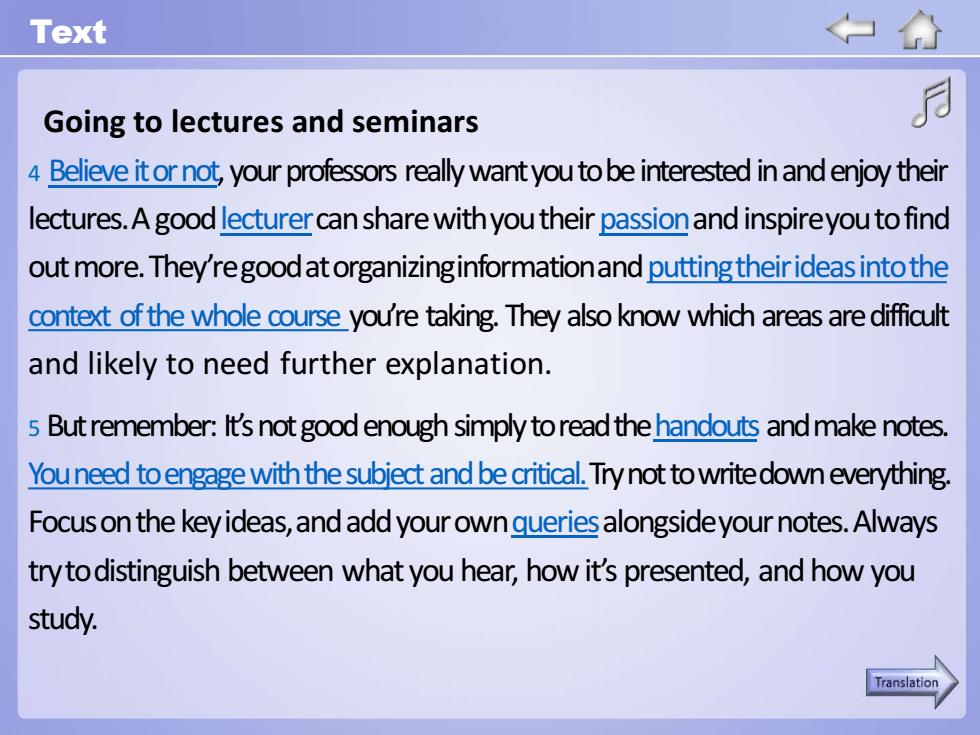 Text

Going to lectures and seminars

4 Believe it or not, your professors really want you to be interested in and enjoy their lectures. A good lecturer can share with you their passion and inspire you to find out more. They're good at organizing information and putting their ideas into the context of the whole course you're taking. They also know which areas are difficult and likely to need further explanation.

5 But remember: It's not good enough simply to read the handouts and make notes. You need to engage with the subject and be critical. Try not to write down everything. Focus on the key ideas, and add your own queries alongside your notes. Always try to distinguish between what you hear, how it's presented, and how you study.

Translation